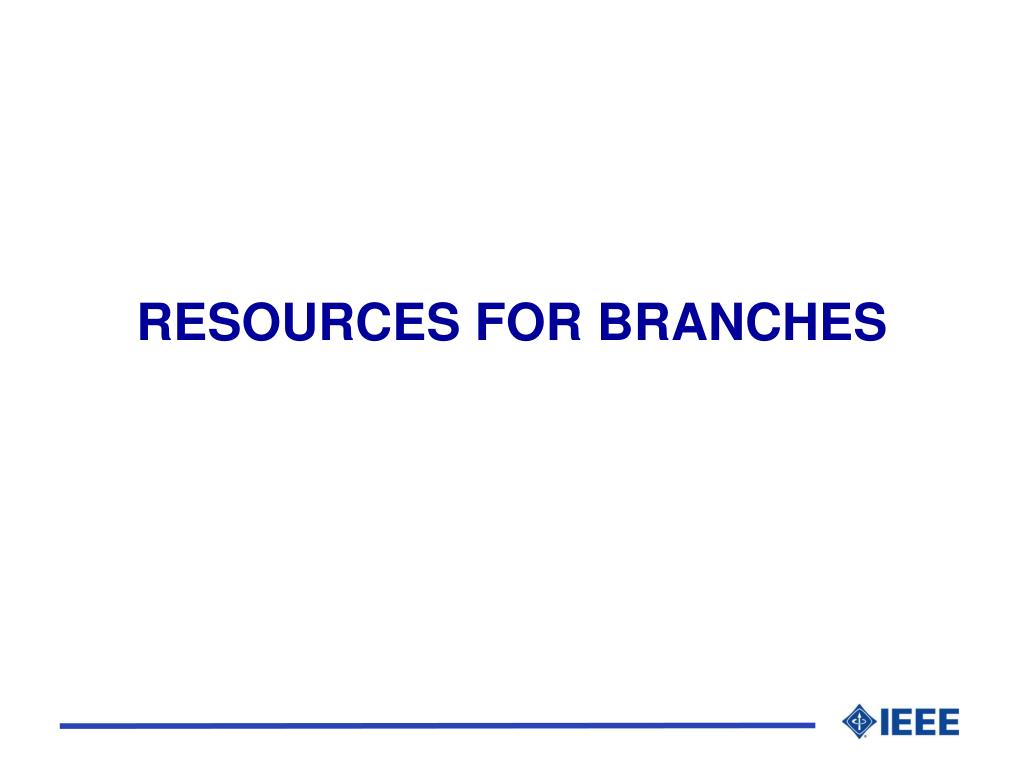 RESOURCES FOR BRANCHES

IEEE